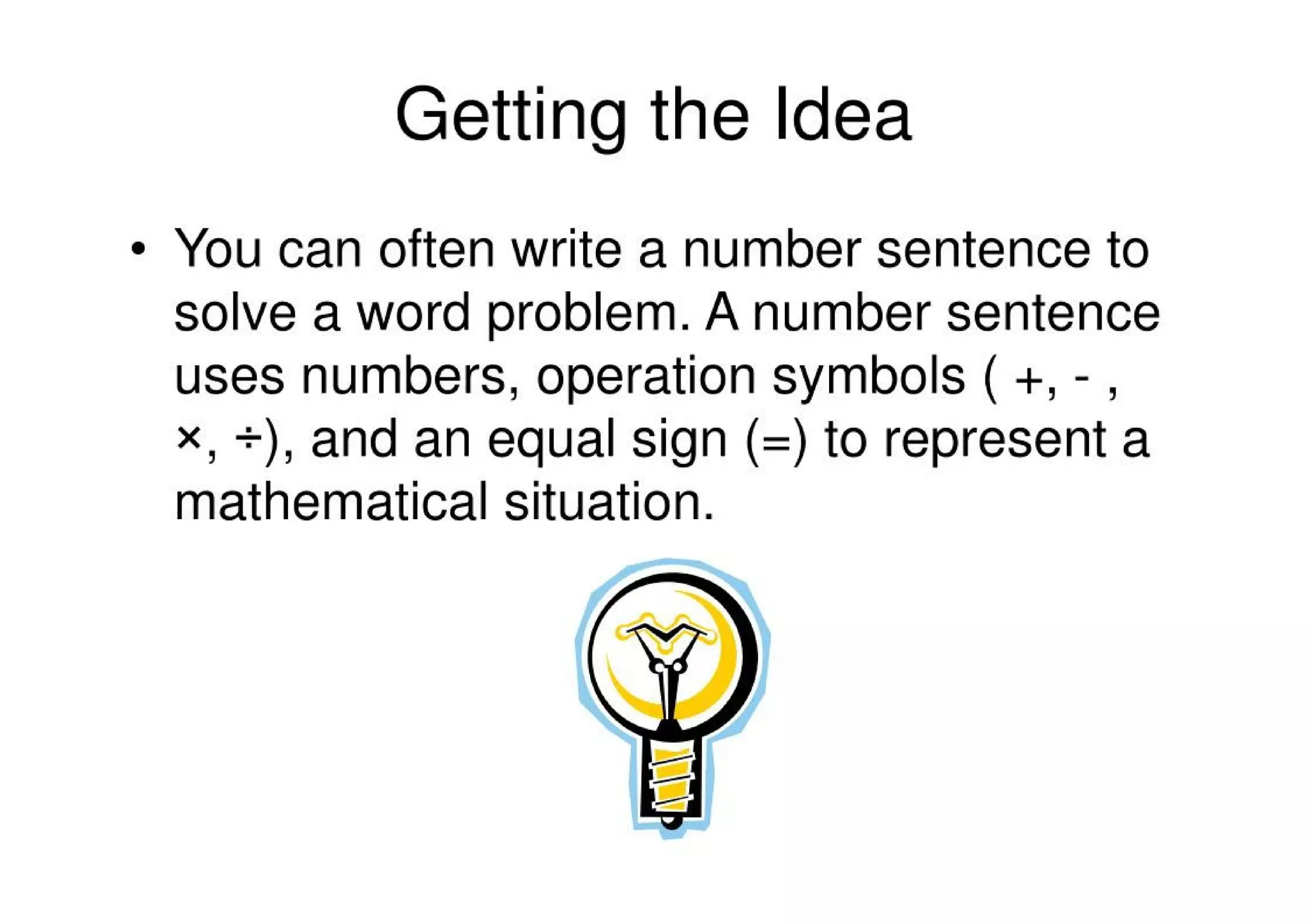 Getting the Idea

• You can often write a number sentence to solve a word problem. A number sentence uses numbers, operation symbols ( +, - , ×, ÷), and an equal sign (=) to represent a mathematical situation.